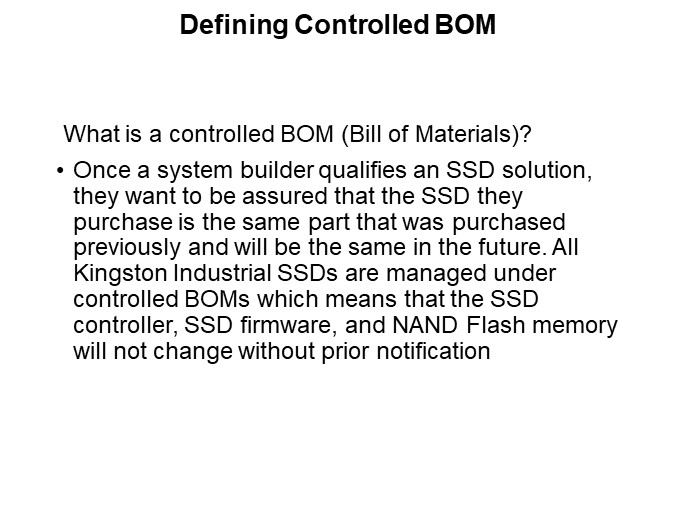 Defining Controlled BOM

What is a controlled BOM (Bill of Materials)?

• Once a system builder qualifies an SSD solution, they want to be assured that the SSD they purchase is the same part that was purchased previously and will be the same in the future. All Kingston Industrial SSDs are managed under controlled BOMs which means that the SSD controller, SSD firmware, and NAND Flash memory will not change without prior notification